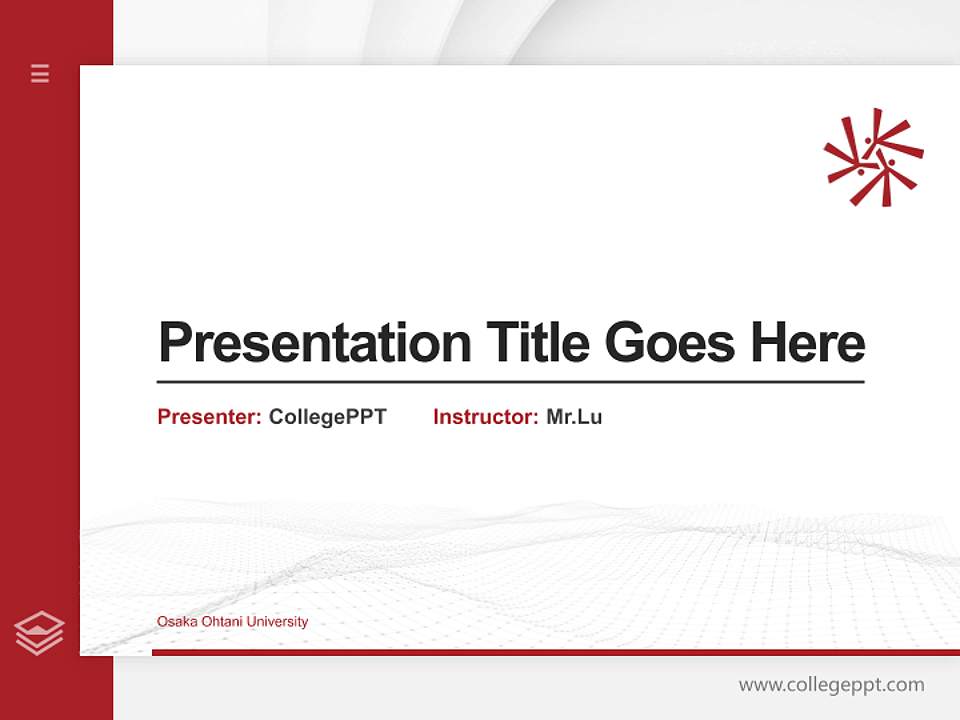 Presentation Title Goes Here

Presenter: CollegePPT Instructor: Mr.Lu

Osaka Ohtani University

www.collegeppt.com